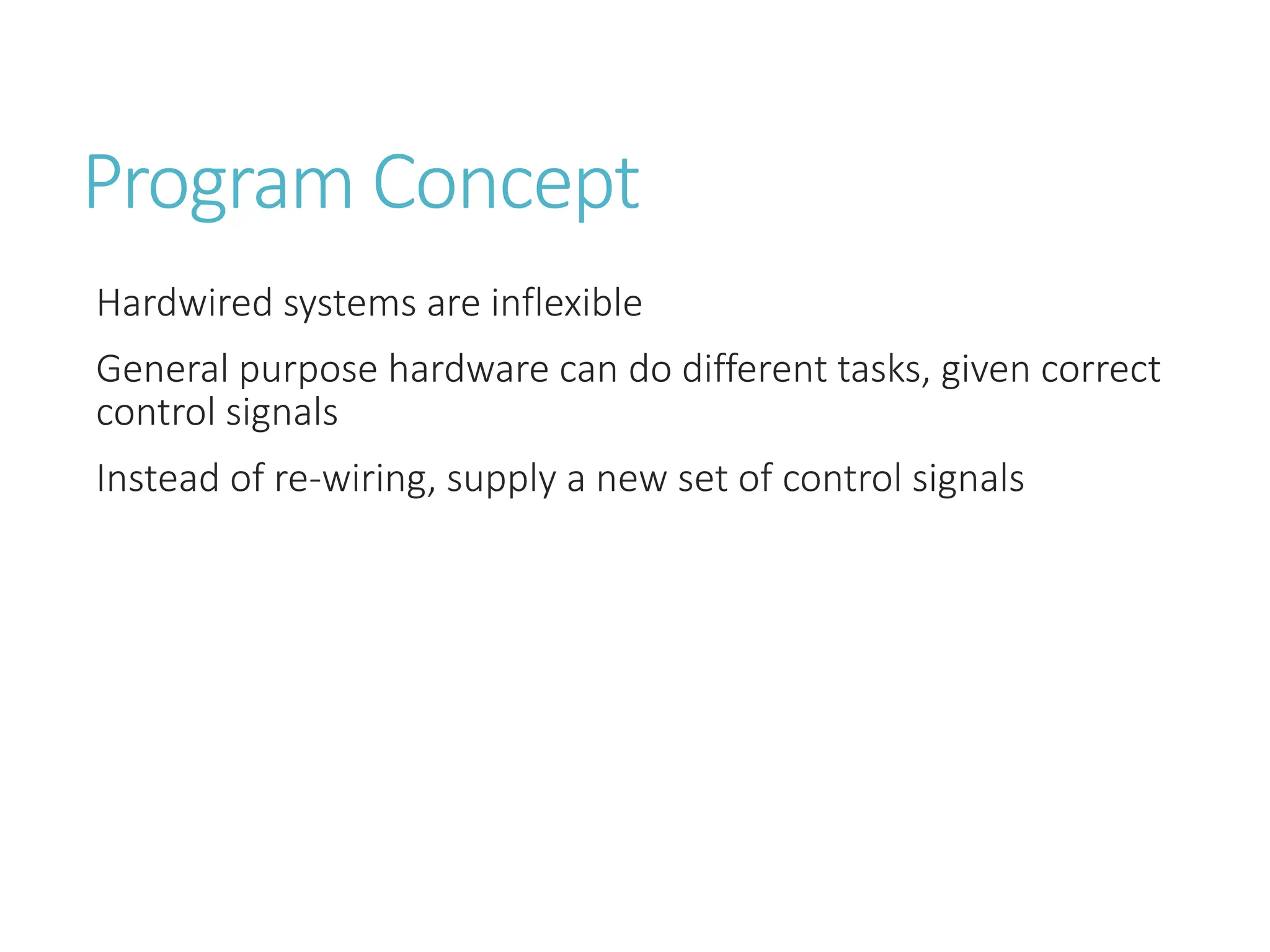 Program Concept

Hardwired systems are inflexible

General purpose hardware can do different tasks, given correct control signals

Instead of re-wiring, supply a new set of control signals